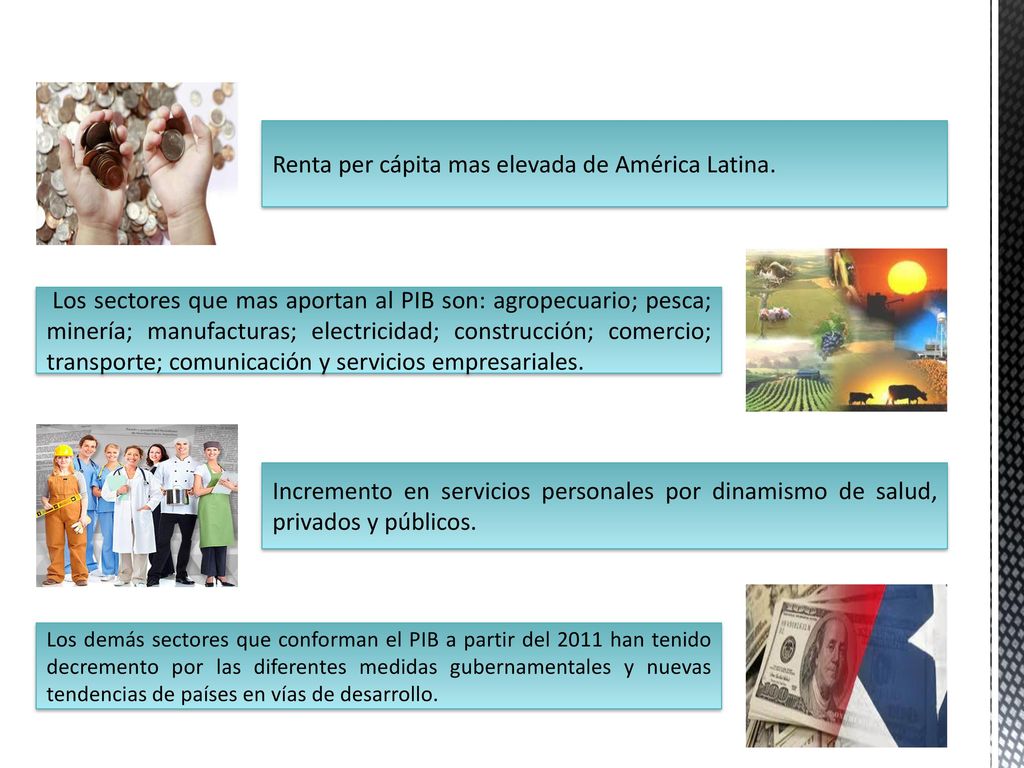 Renta per cápita mas elevada de América Latina.

Los sectores que mas aportan al PIB son: agropecuario; pesca; minería; manufacturas; electricidad; construcción; comercio; transporte; comunicación y servicios empresariales.

Incremento en servicios personales por dinamismo de salud, privados y públicos.

Los demás sectores que conforman el PIB a partir del 2011 han tenido decremento por las diferentes medidas gubernamentales y nuevas tendencias de países en vías de desarrollo.